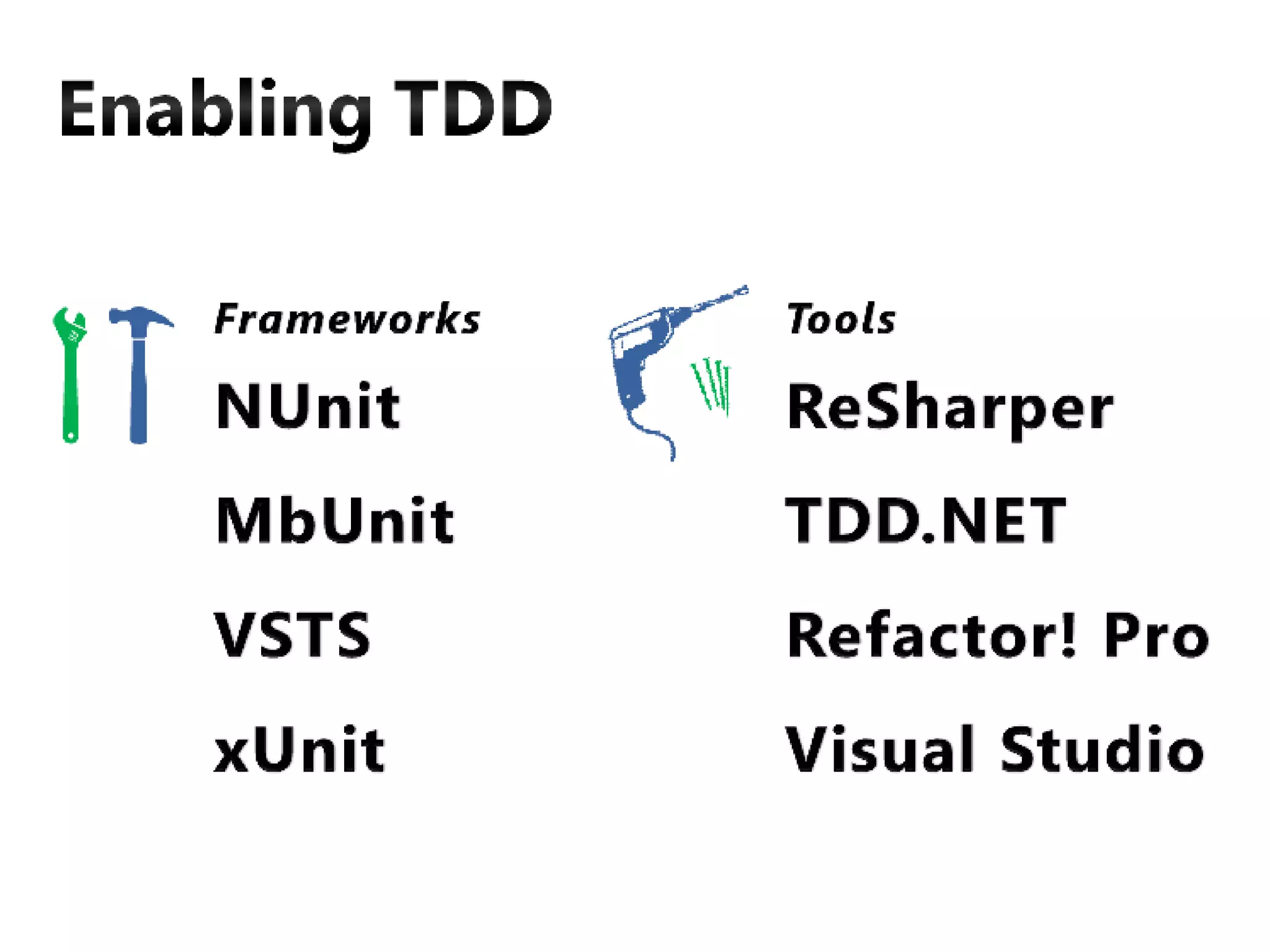 Enabling TDD

Frameworks
NUnit
MbUnit
VSTS
xUnit

Tools
ReSharper
TDD.NET
Refactor! Pro
Visual Studio